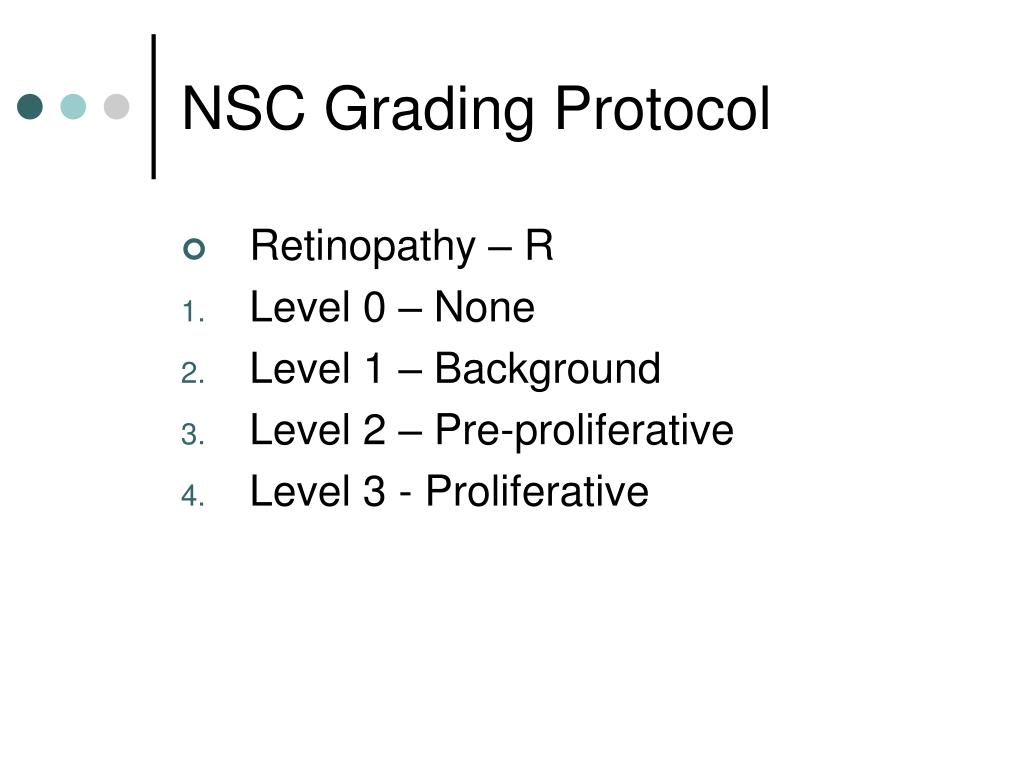 NSC Grading Protocol

Retinopathy – R
1. Level 0 – None
2. Level 1 – Background
3. Level 2 – Pre-proliferative
4. Level 3 - Proliferative